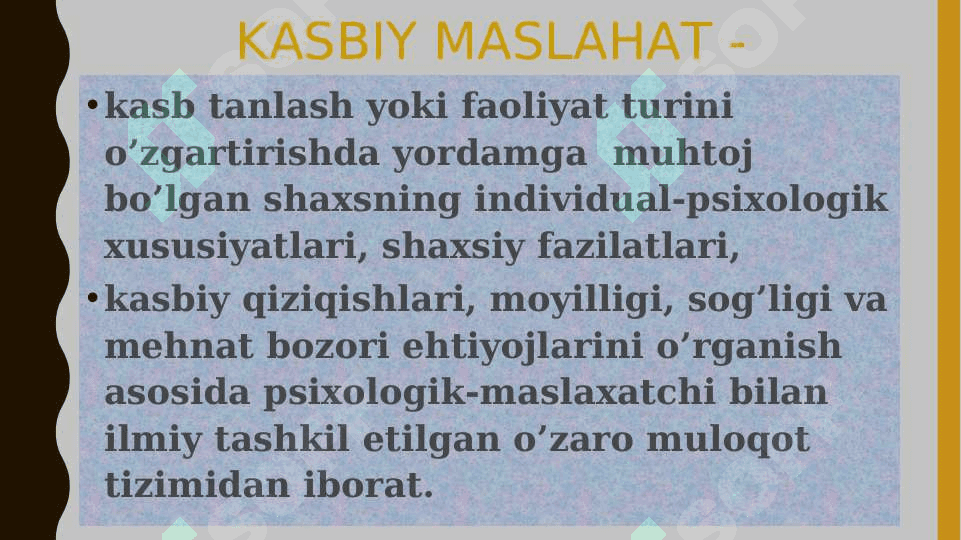 KASBIY MASLAHAT -

• kasb tanlash yoki faoliyat turini o’zgartirishda yordamga muhtoj bo’lgan shaxsning individual-psixologik xususiyatlari, shaxsiy fazilatlari,

• kasbiy qiziqishlari, moyilligi, sog’ligi va mehnat bozori ehtiyojlarini o’rganish asosida psixologik-maslaxatchi bilan ilmiy tashkil etilgan o’zaro muloqot tizimidan iborat.